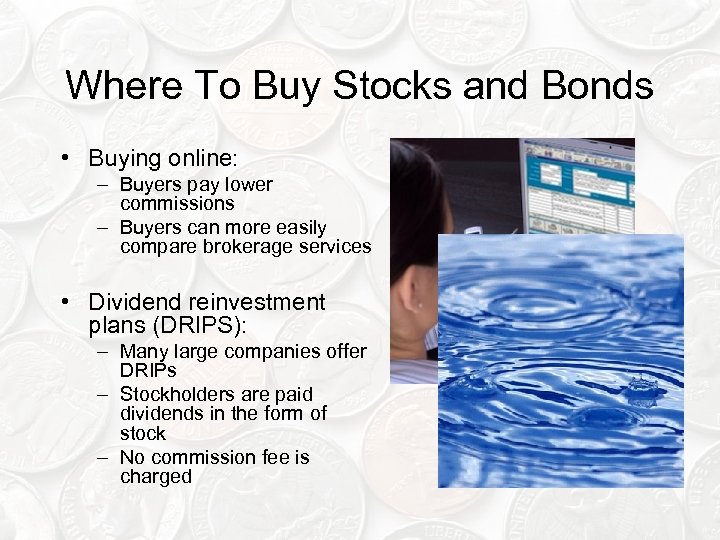 Where To Buy Stocks and Bonds

• Buying online:
  – Buyers pay lower commissions
  – Buyers can more easily compare brokerage services

• Dividend reinvestment plans (DRIPS):
  – Many large companies offer DRIPs
  – Stockholders are paid dividends in the form of stock
  – No commission fee is charged